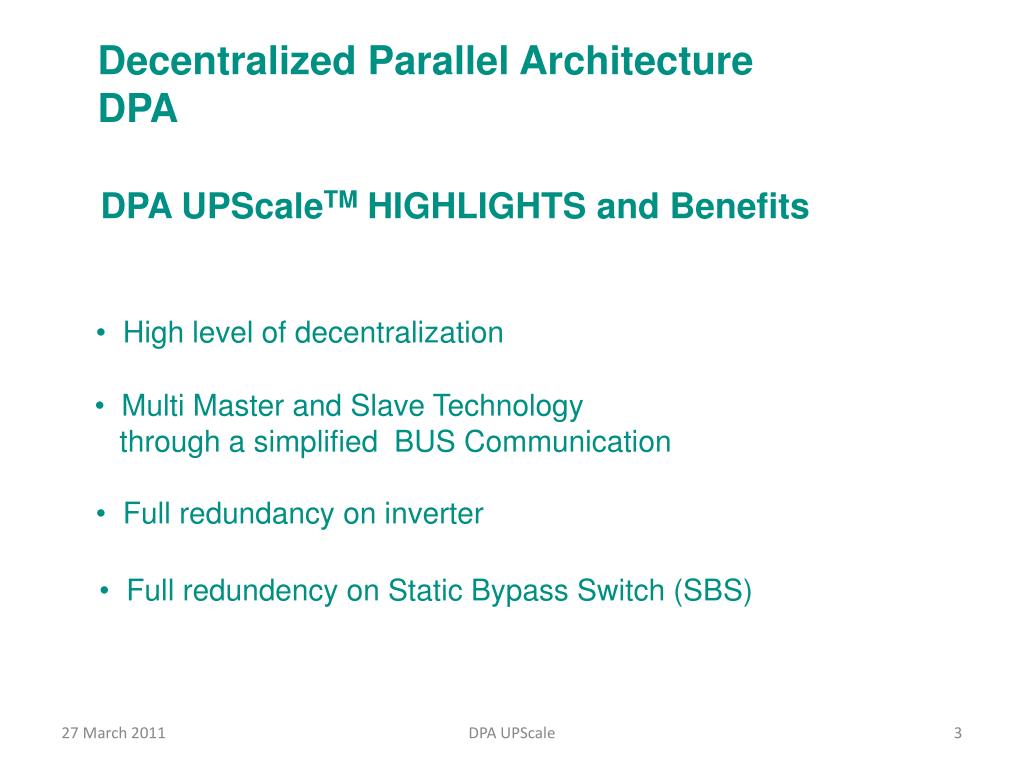 Decentralized Parallel Architecture
DPA

DPA UPScale$^{TM}$ HIGHLIGHTS and Benefits

• High level of decentralization

• Multi Master and Slave Technology through a simplified BUS Communication

• Full redundancy on inverter

• Full redundency on Static Bypass Switch (SBS)

27 March 2011

DPA UPScale

3